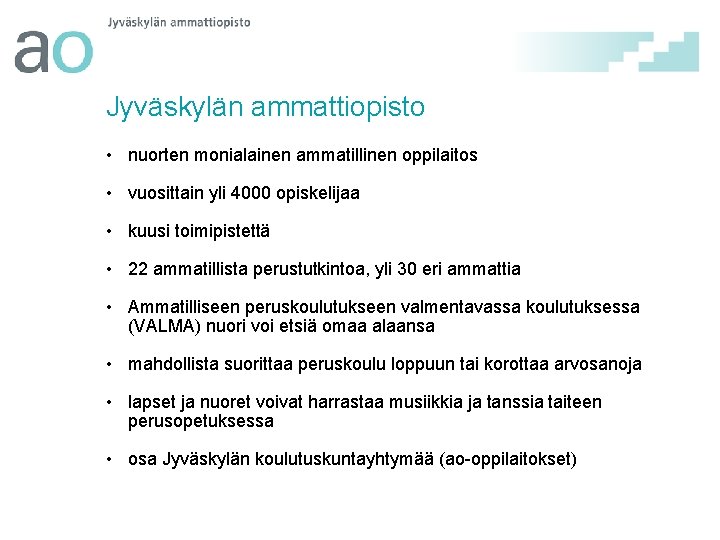 ao Jyväskylän ammattiopisto

Jyväskylän ammattiopisto

• nuorten monialainen ammatillinen oppilaitos

• vuosittain yli 4000 opiskelijaa

• kuusi toimipistettä

• 22 ammatillista perustutkintoa, yli 30 eri ammattia

• Ammatilliseen peruskoulutukseen valmentavassa koulutuksessa (VALMA) nuori voi etsiä omaa alaansa

• mahdollista suorittaa peruskoulu loppuun tai korottaa arvosanoja

• lapset ja nuoret voivat harrastaa musiikkia ja tanssia taiteen perusopetuksessa

• osa Jyväskylän koulutuskuntayhtymää (ao-oppilaitokset)